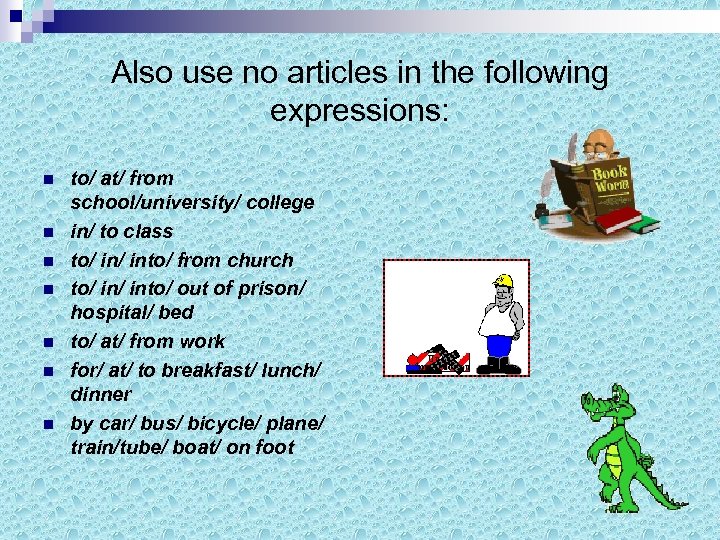 Also use no articles in the following expressions:

- to/ at/ from school/university/ college
- in/ to class
- to/ in/ into/ from church
- to/ in/ into/ out of prison/ hospital/ bed
- to/ at/ from work
- for/ at/ to breakfast/ lunch/ dinner
- by car/ bus/ bicycle/ plane/ train/tube/ boat/ on foot

Book Worm